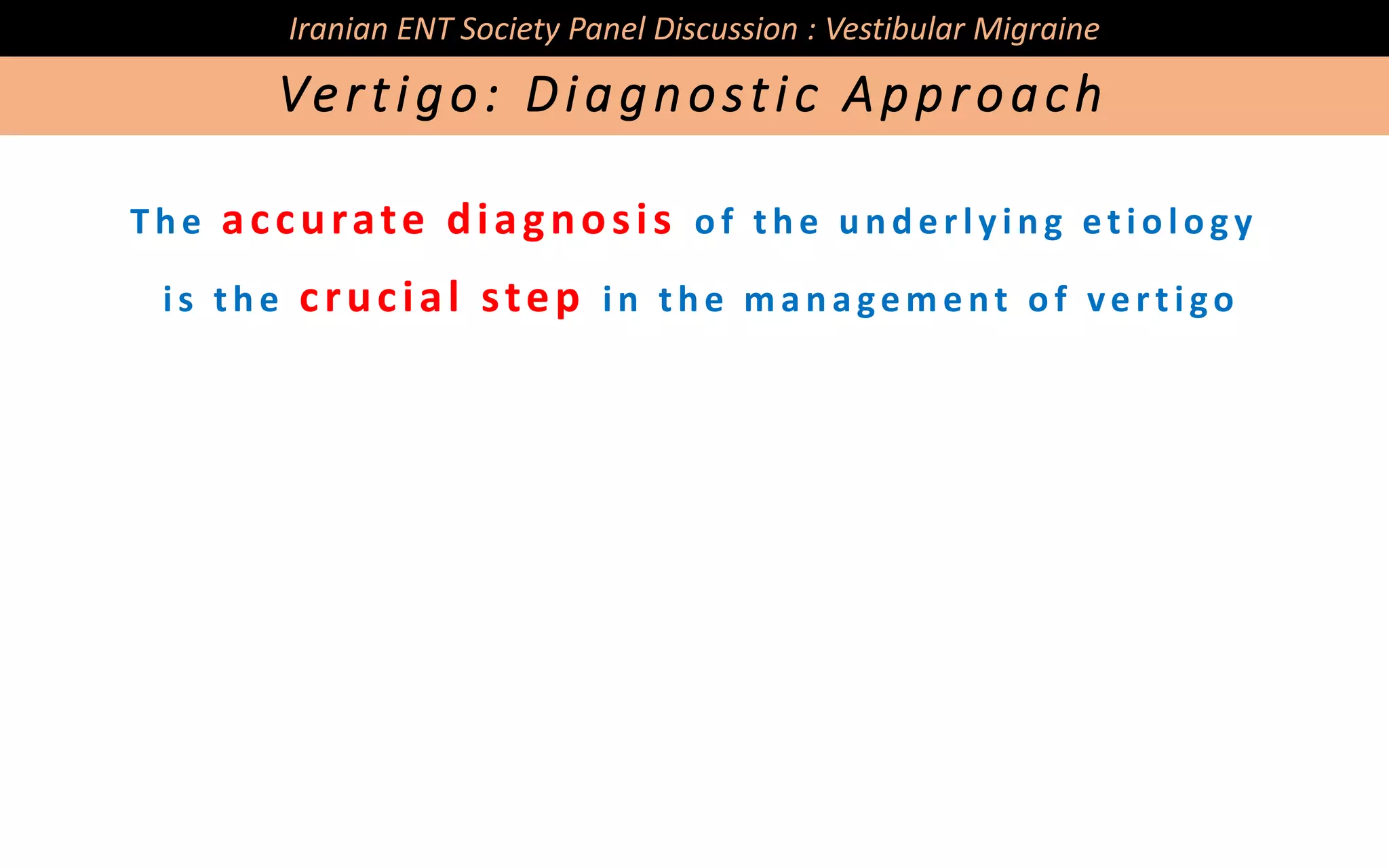 Iranian ENT Society Panel Discussion : Vestibular Migraine

Vertigo: Diagnostic Approach

The accurate diagnosis of the underlying etiology is the crucial step in the management of vertigo